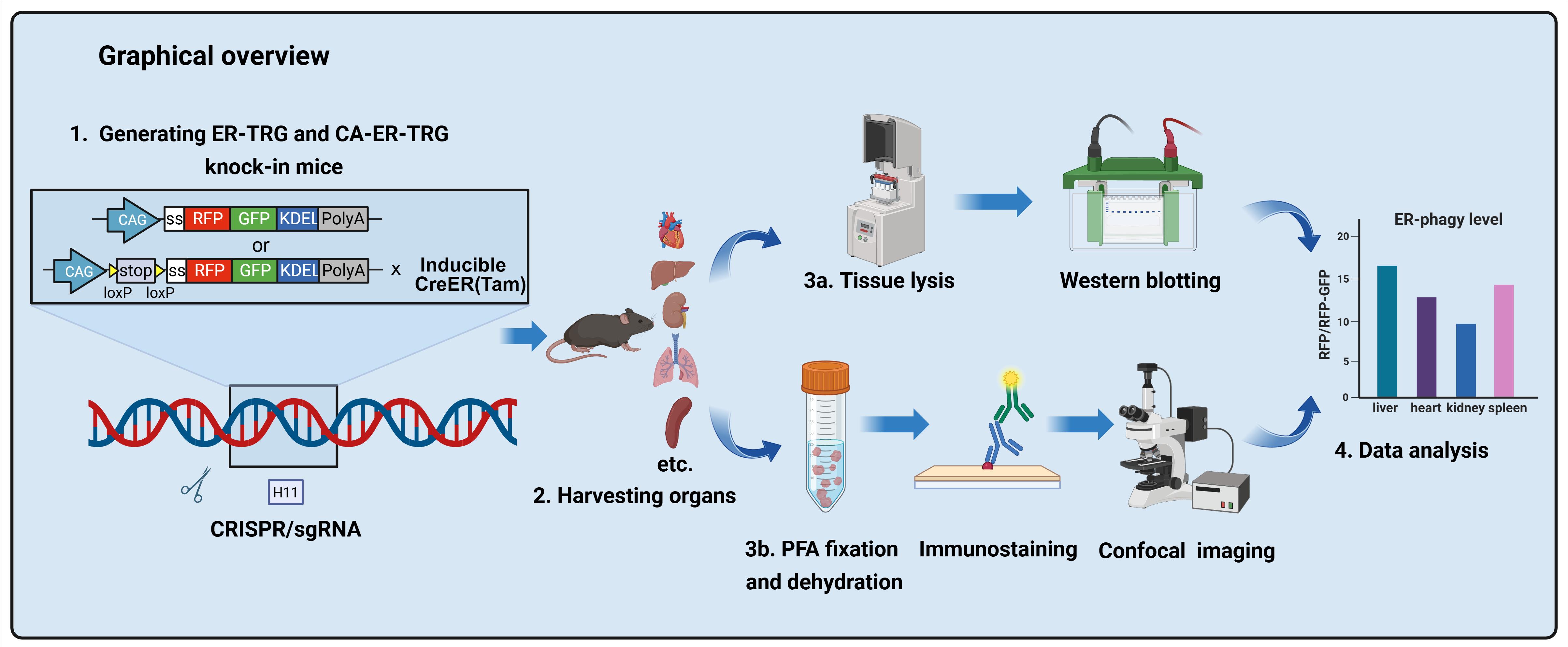 Graphical overview

1. Generating ER-TRG and CA-ER-TRG knock-in mice

CAG ss RFP GFP KDEL PolyA

or

CAG stop ss RFP GFP KDEL PolyA x Inducible CreER(Tam)

loxP loxP

H11

CRISPR/sgRNA

etc.

2. Harvesting organs

3a. Tissue lysis

Western blotting

3b. PFA fixation and dehydration

Immunostaining

Confocal imaging

ER-phagy level

RFP/RFP-GFP

20
15
10
5
0

liver heart kidney spleen

4. Data analysis